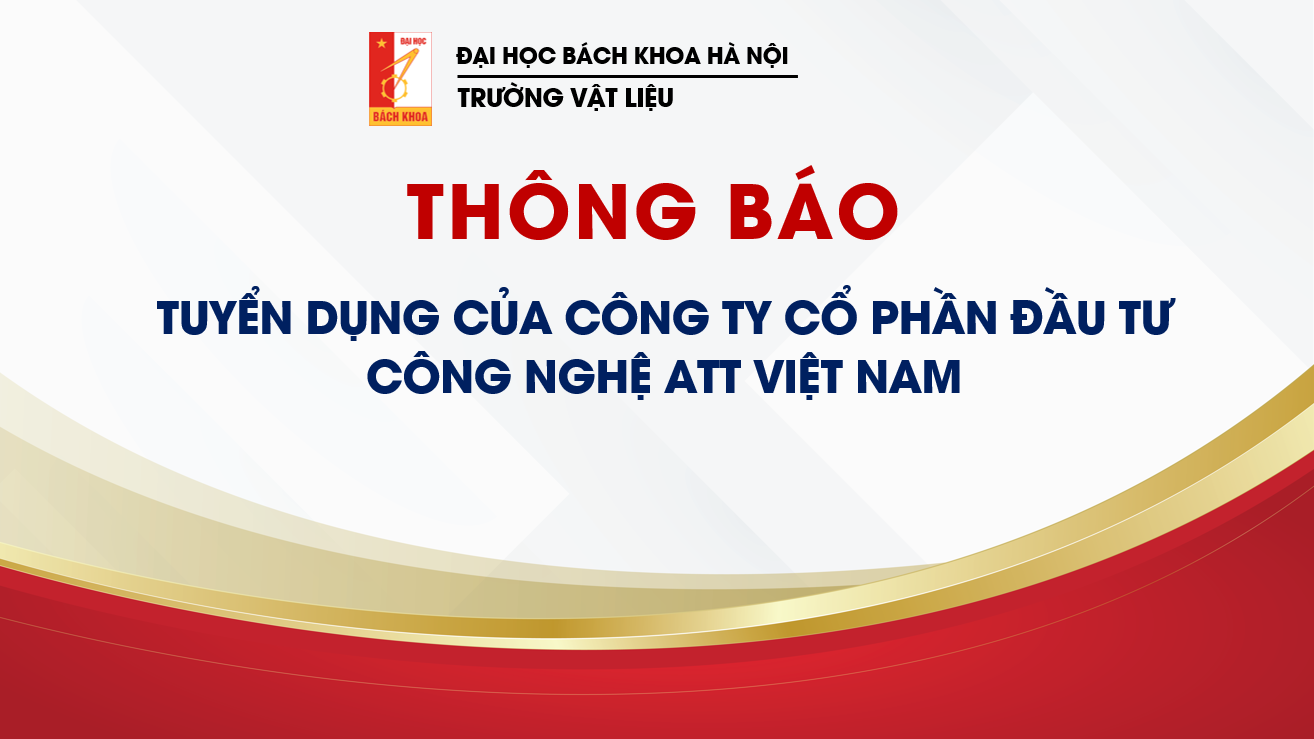 ĐẠI HỌC
BÁCH KHOA

ĐẠI HỌC BÁCH KHOA HÀ NỘI
TRƯỜNG VẬT LIỆU

THÔNG BÁO

TUYỂN DỤNG CỦA CÔNG TY CỔ PHẦN ĐẦU TƯ CÔNG NGHỆ ATT VIỆT NAM